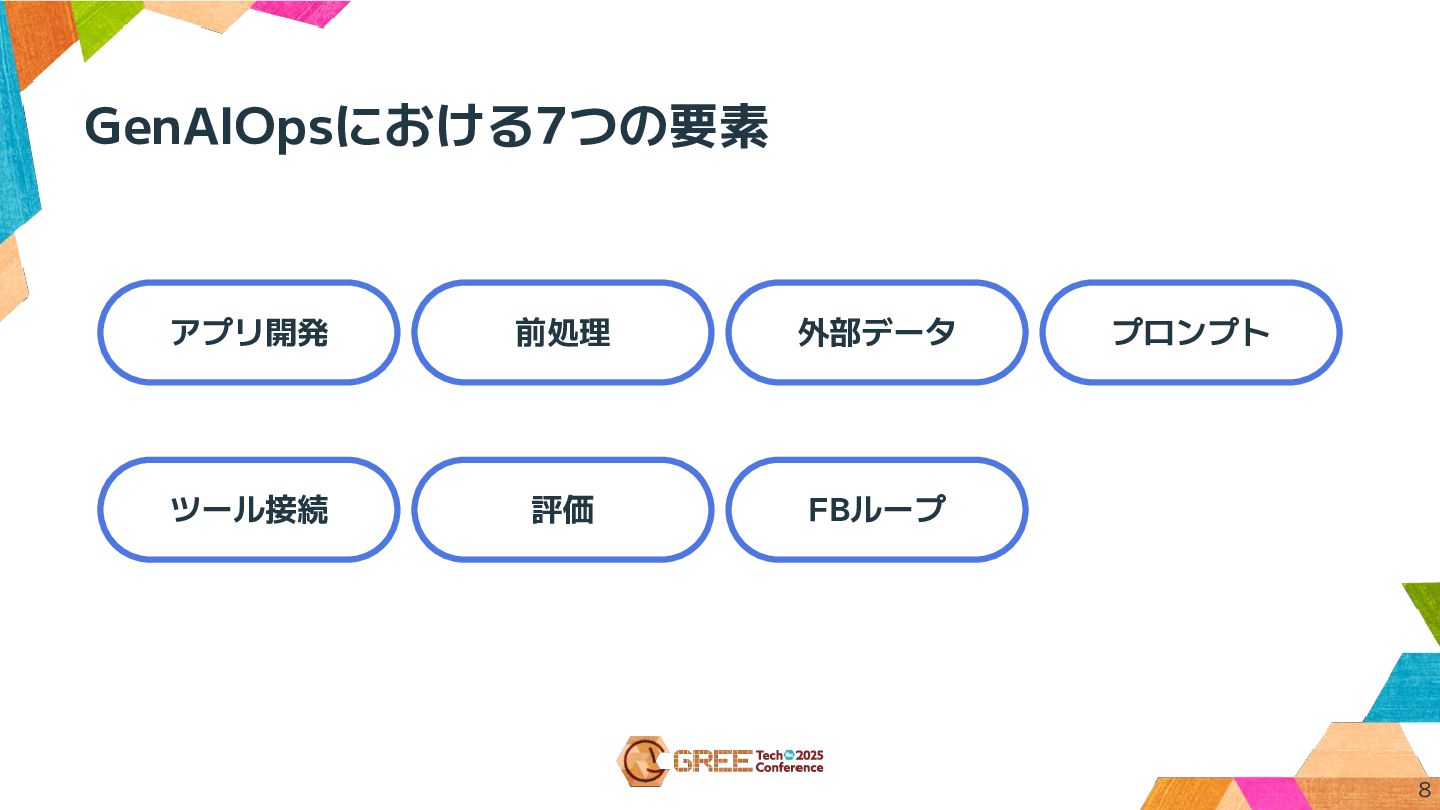 GenAIOpsにおける7つの要素

アプリ開発

前処理

外部データ

プロンプト

ツール接続

評価

FBループ

GREE Tech 2025 Conference

8